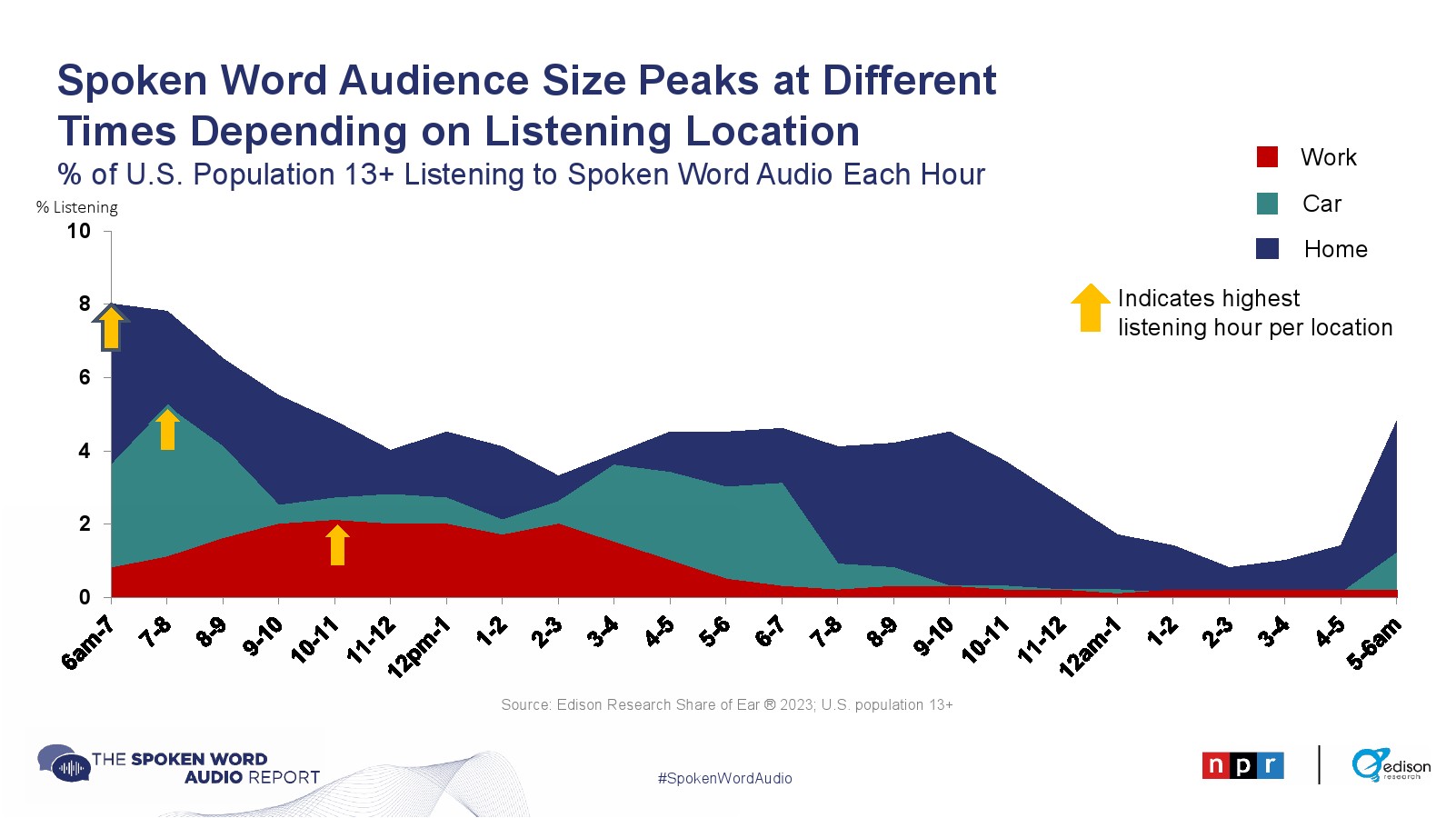 Spoken Word Audience Size Peaks at Different Times Depending on Listening Location

% of U.S. Population 13+ Listening to Spoken Word Audio Each Hour

Work
Car
Home

Indicates highest listening hour per location

% Listening

10
8
6
4
2
0

6am-7
7-8
8-9
9-10
10-11
11-12
12pm-1
1-2
2-3
3-4
4-5
5-6
6-7
7-8
8-9
9-10
10-11
11-12
12am-1
1-2
2-3
3-4
4-5
5-6am

Source: Edison Research Share of Ear ® 2023; U.S. population 13+

THE SPOKEN WORD AUDIO REPORT

#SpokenWordAudio

npr

edison research